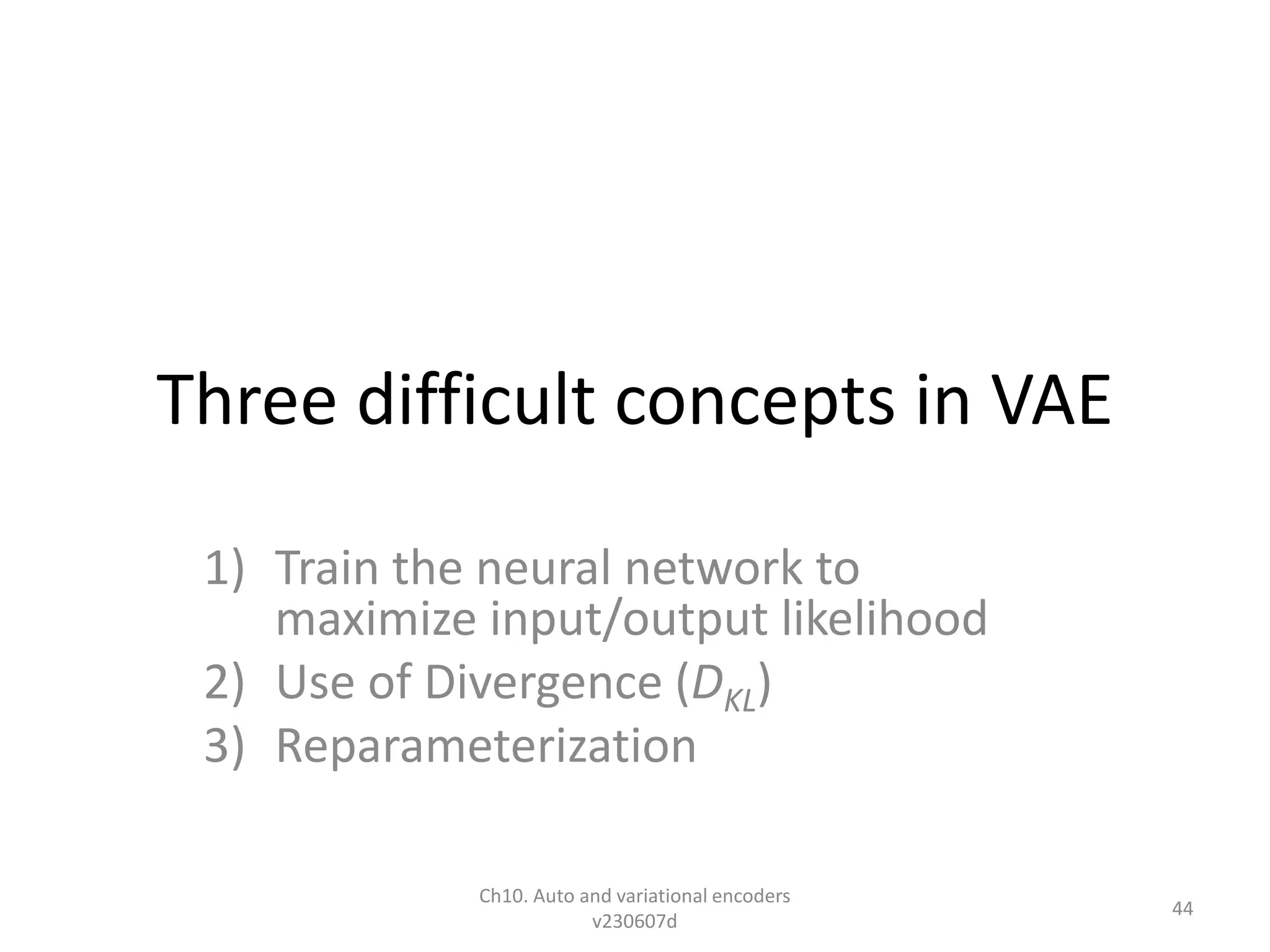 Three difficult concepts in VAE

1) Train the neural network to maximize input/output likelihood
2) Use of Divergence ($D_{KL}$)
3) Reparameterization

Ch10. Auto and variational encoders v230607d

44